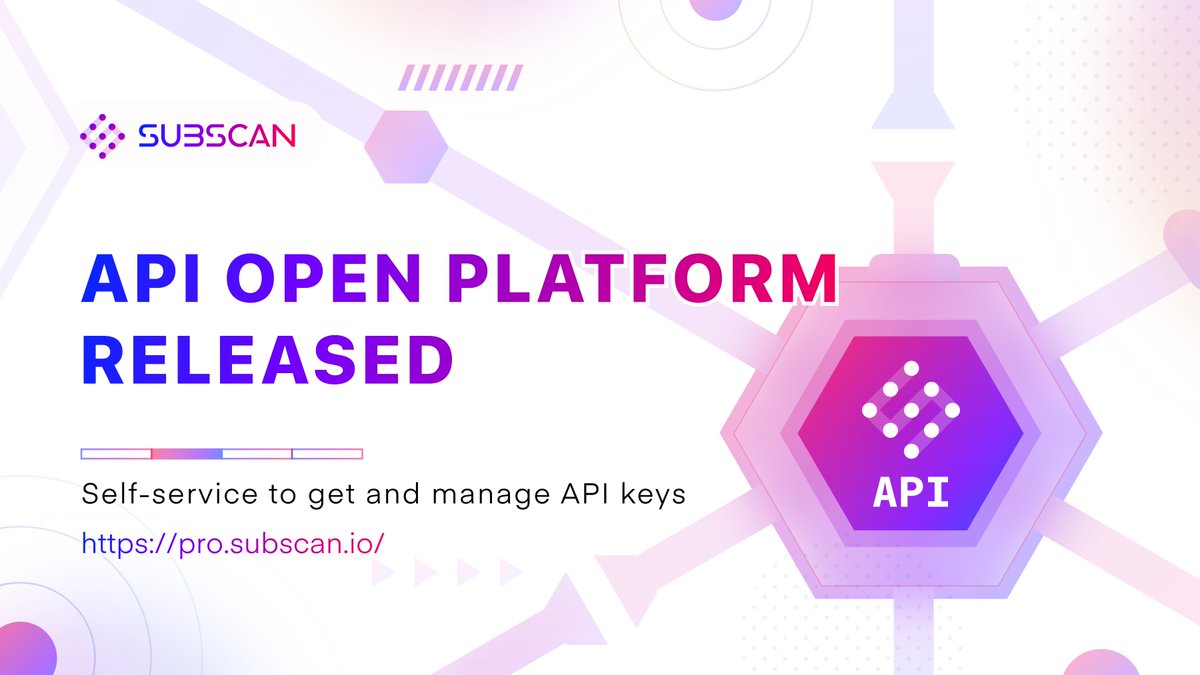 SUBSCAN

API OPEN PLATFORM RELEASED

Self-service to get and manage API keys

https://pro.subscan.io/

API